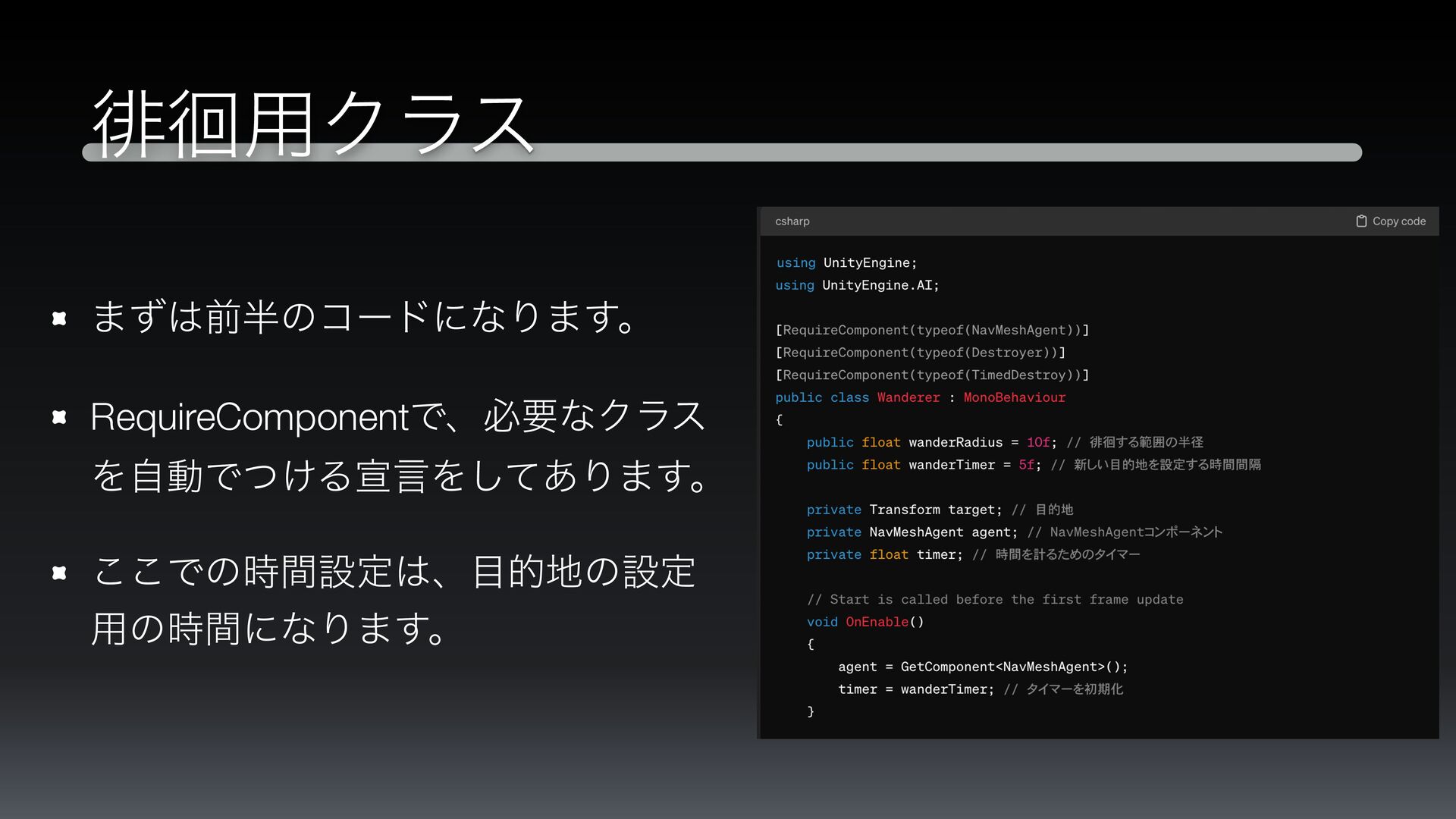 徘徊用クラス

まずは前半のコードになります。

RequireComponentで、必要なクラスを自動でつける宣言をしてあります。

ここでの時間設定は、目的地の設定用の時間になります。

csharp
Copy code

using UnityEngine;
using UnityEngine.AI;

[RequireComponent(typeof(NavMeshAgent))]
[RequireComponent(typeof(Destroyer))]
[RequireComponent(typeof(TimedDestroy))]
public class Wanderer : MonoBehaviour
{
    public float wanderRadius = 10f; // 徘徊する範囲の半径
    public float wanderTimer = 5f; // 新しい目的地を設定する時間間隔

    private Transform target; // 目的地
    private NavMeshAgent agent; // NavMeshAgentコンポーネント
    private float timer; // 時間を計るためのタイマー

    // Start is called before the first frame update
    void OnEnable()
    {
        agent = GetComponent<NavMeshAgent>();
        timer = wanderTimer; // タイマーを初期化
    }